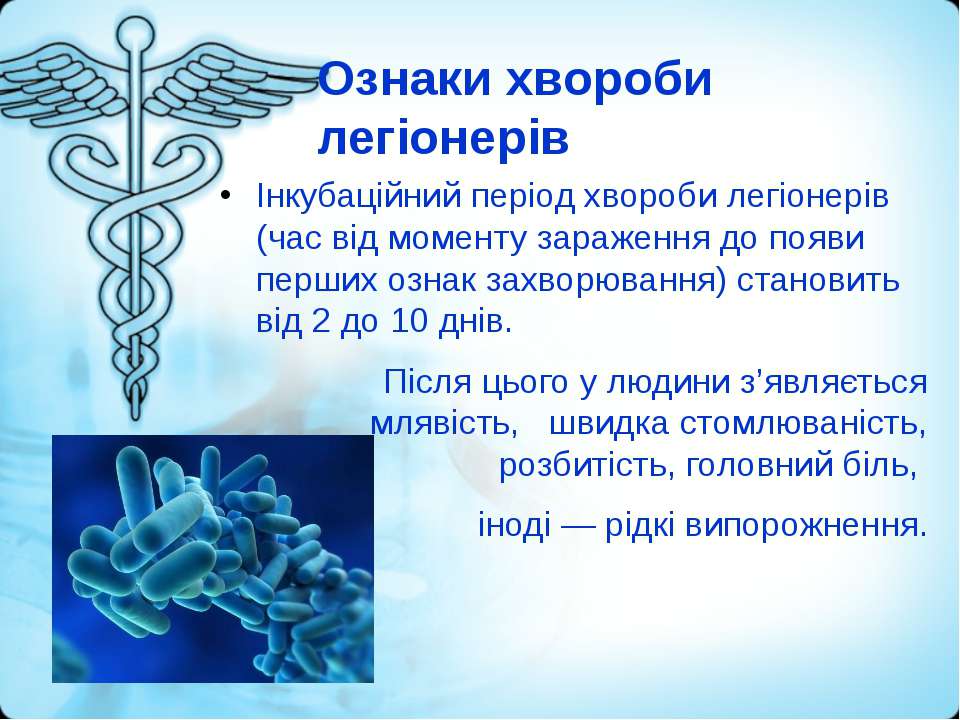 Ознаки хвороби легіонерів

• Інкубаційний період хвороби легіонерів (час від моменту зараження до появи перших ознак захворювання) становить від 2 до 10 днів.

Після цього у людини з’являється млявість, швидка стомлюваність, розбитість, головний біль,

іноді — рідкі випорожнення.